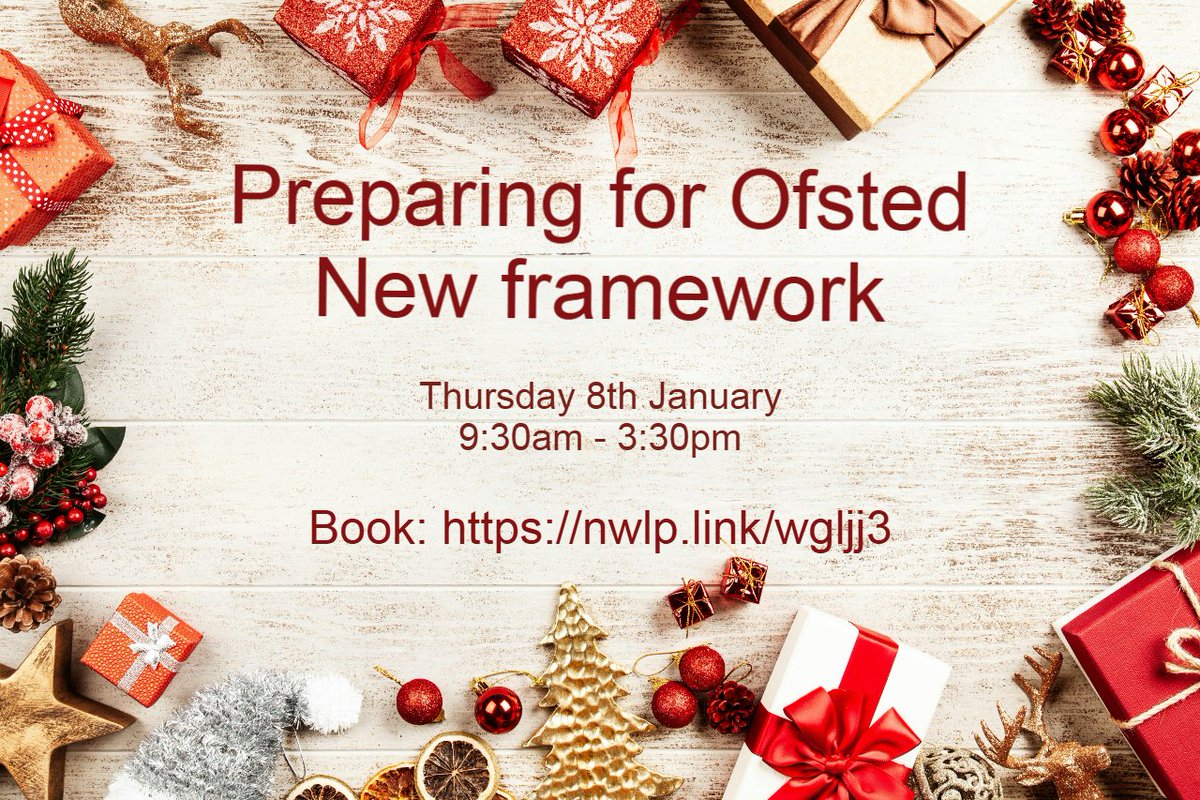 Preparing for Ofsted
New framework

Thursday 8th January
9:30am - 3:30pm

Book: https://nwlp.link/wgljj3